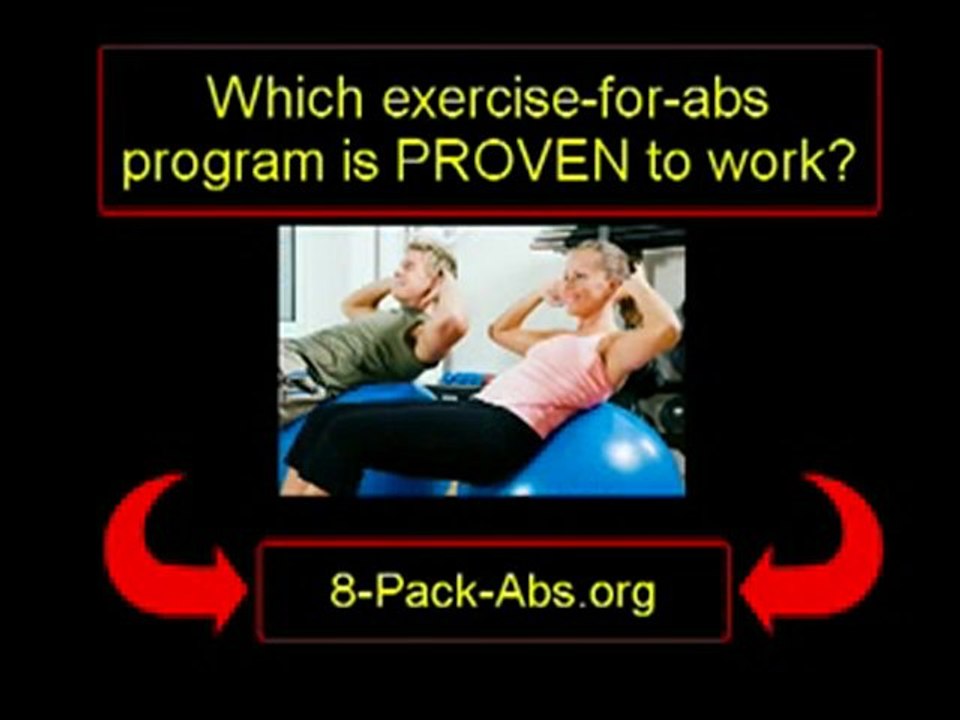 Which exercise-for-abs program is PROVEN to work?

8-Pack-Abs.org